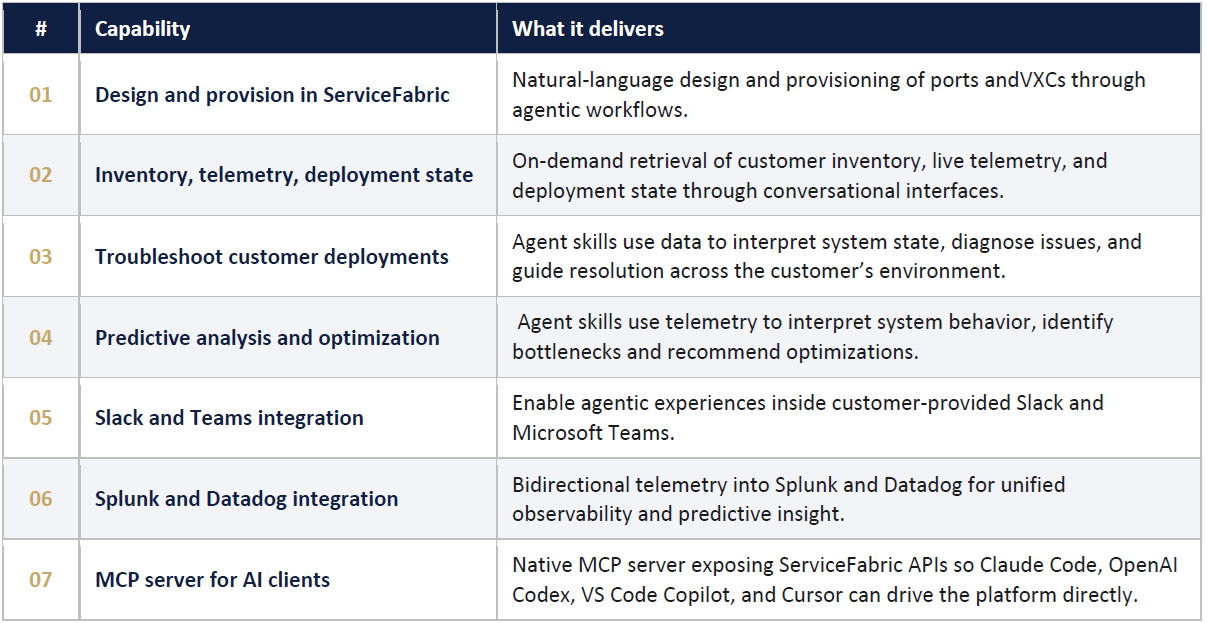 | # | Capability | What it delivers |
|---|---|---|
| 01 | Design and provision in ServiceFabric | Natural-language design and provisioning of ports andVXCs through agentic workflows. |
| 02 | Inventory, telemetry, deployment state | On-demand retrieval of customer inventory, live telemetry, and deployment state through conversational interfaces. |
| 03 | Troubleshoot customer deployments | Agent skills use data to interpret system state, diagnose issues, and guide resolution across the customer's environment. |
| 04 | Predictive analysis and optimization | Agent skills use telemetry to interpret system behavior, identify bottlenecks and recommend optimizations. |
| 05 | Slack and Teams integration | Enable agentic experiences inside customer-provided Slack and Microsoft Teams. |
| 06 | Splunk and Datadog integration | Bidirectional telemetry into Splunk and Datadog for unified observability and predictive insight. |
| 07 | MCP server for AI clients | Native MCP server exposing ServiceFabric APIs so Claude Code, OpenAI Codex, VS Code Copilot, and Cursor can drive the platform directly. |